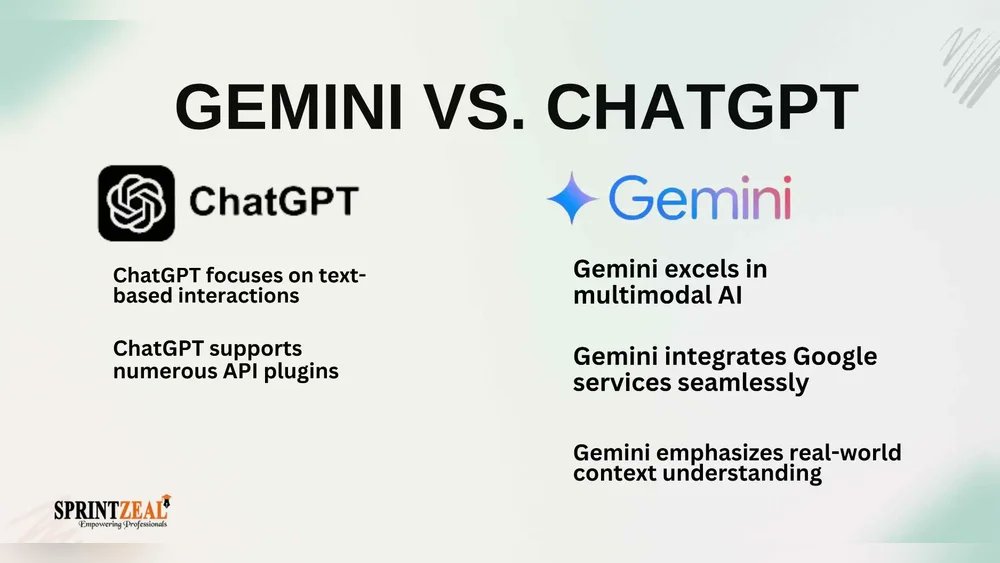 GEMINI VS. CHATGPT

ChatGPT

ChatGPT focuses on text-based interactions

ChatGPT supports numerous API plugins

Gemini

Gemini excels in multimodal AI

Gemini integrates Google services seamlessly

Gemini emphasizes real-world context understanding

SPRINTZEAL
Empowering Professionals